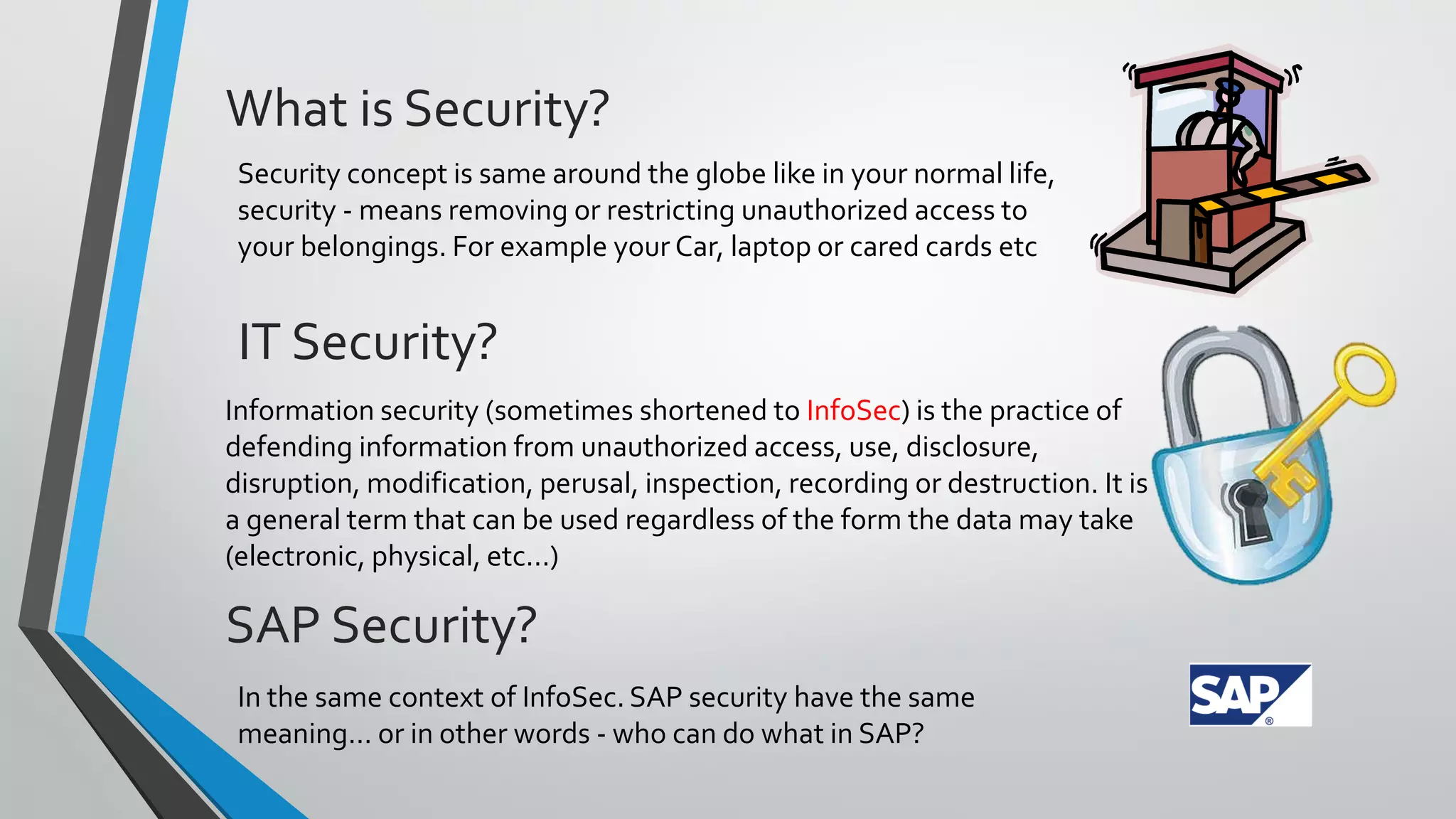 What is Security?

Security concept is same around the globe like in your normal life, security - means removing or restricting unauthorized access to your belongings. For example your Car, laptop or cared cards etc

IT Security?

Information security (sometimes shortened to InfoSec) is the practice of defending information from unauthorized access, use, disclosure, disruption, modification, perusal, inspection, recording or destruction. It is a general term that can be used regardless of the form the data may take (electronic, physical, etc...)

SAP Security?

In the same context of InfoSec. SAP security have the same meaning... or in other words - who can do what in SAP?

SAP®